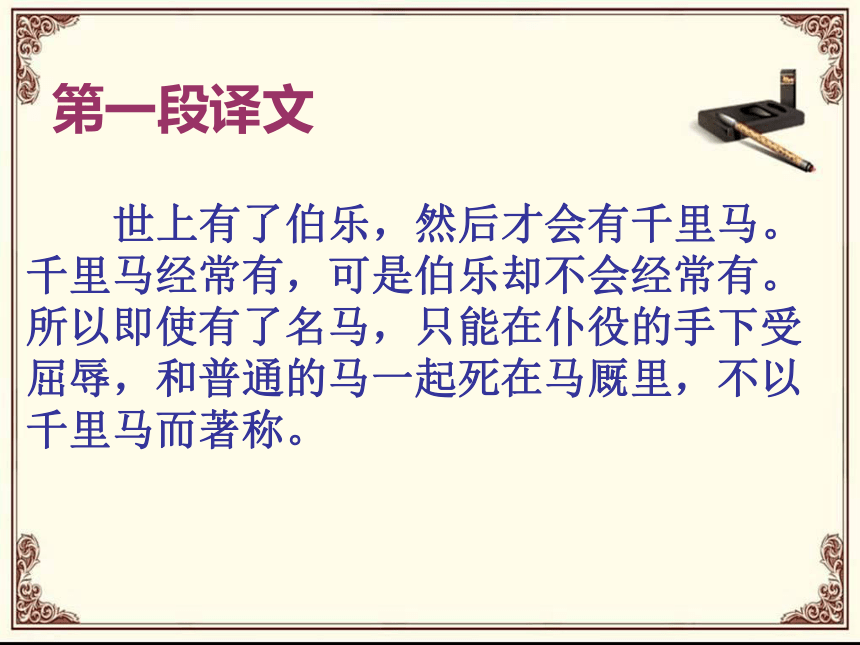 第一段译文

世上有了伯乐，然后才会有千里马。千里马经常有，可是伯乐却不会经常有。所以即使有了名马，只能在仆役的手下受屈辱，和普通的马一起死在马厩里，不以千里马而著称。